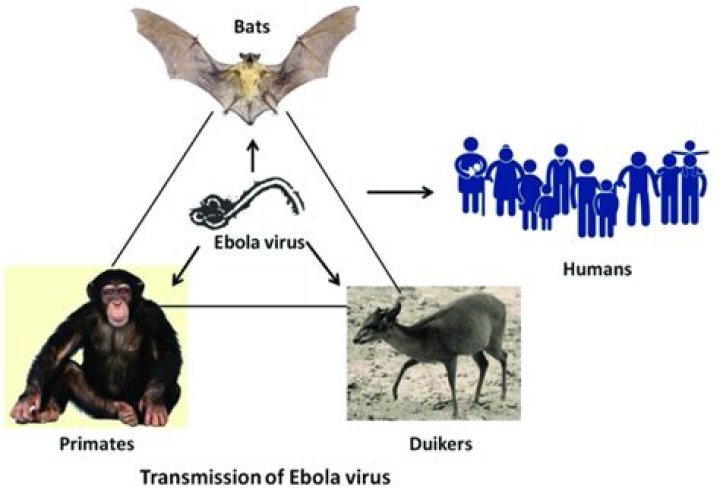 Bats

Ebola virus

Humans

Primates

Duikers

Transmission of Ebola virus